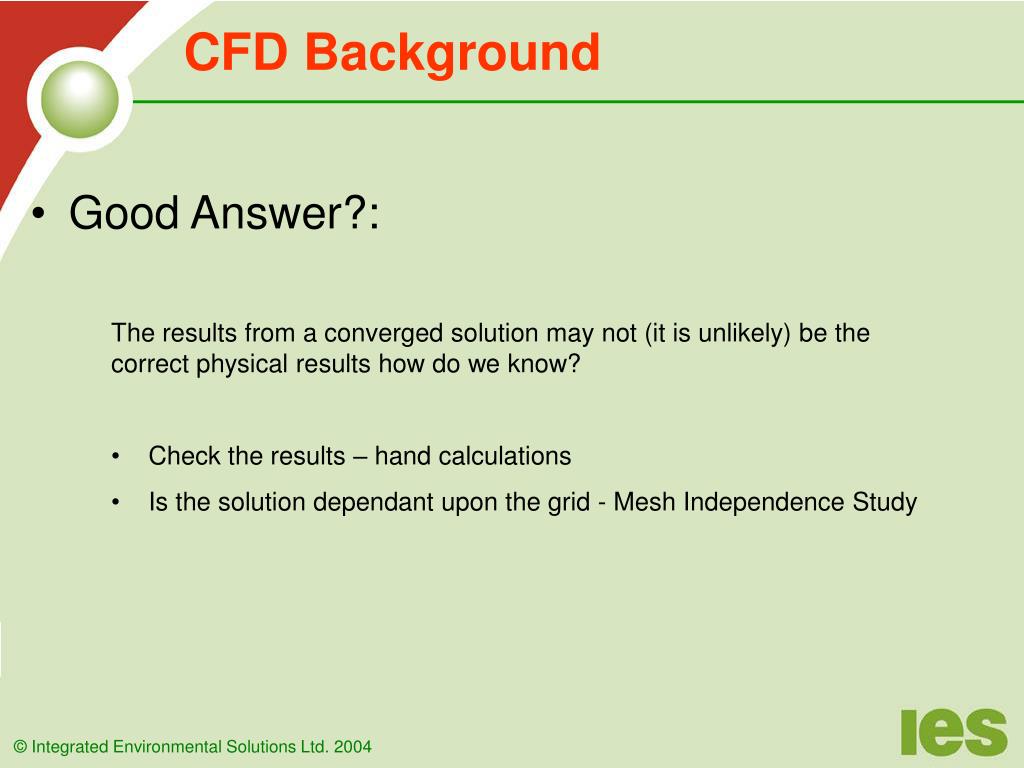 CFD Background

• Good Answer?:

The results from a converged solution may not (it is unlikely) be the correct physical results how do we know?

• Check the results – hand calculations

• Is the solution dependant upon the grid - Mesh Independence Study

© Integrated Environmental Solutions Ltd. 2004

ies